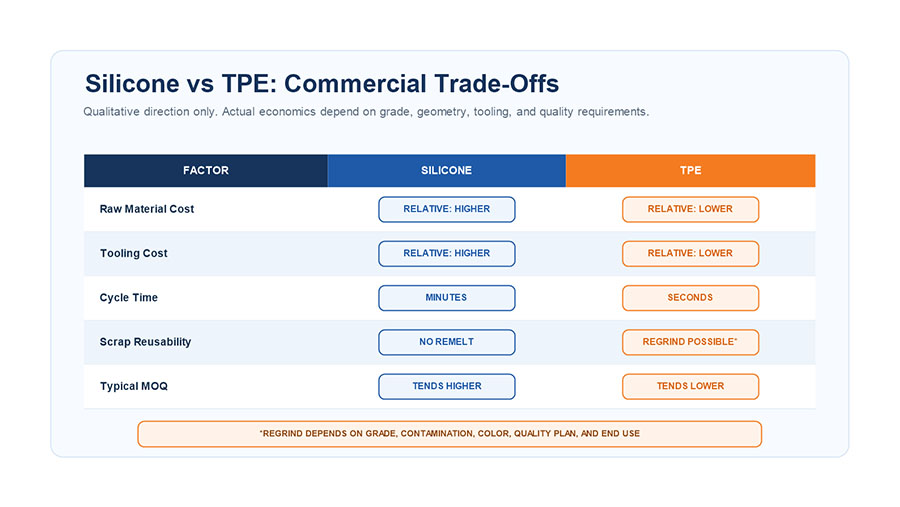 Silicone vs TPE: Commercial Trade-Offs

Qualitative direction only. Actual economics depend on grade, geometry, tooling, and quality requirements.

| FACTOR | SILICONE | TPE |
|---|---|---|
| Raw Material Cost | RELATIVE: HIGHER | RELATIVE: LOWER |
| Tooling Cost | RELATIVE: HIGHER | RELATIVE: LOWER |
| Cycle Time | MINUTES | SECONDS |
| Scrap Reusability | NO REMELT | REGRIND POSSIBLE* |
| Typical MOQ | TENDS HIGHER | TENDS LOWER |

*REGRIND DEPENDS ON GRADE, CONTAMINATION, COLOR, QUALITY PLAN, AND END USE